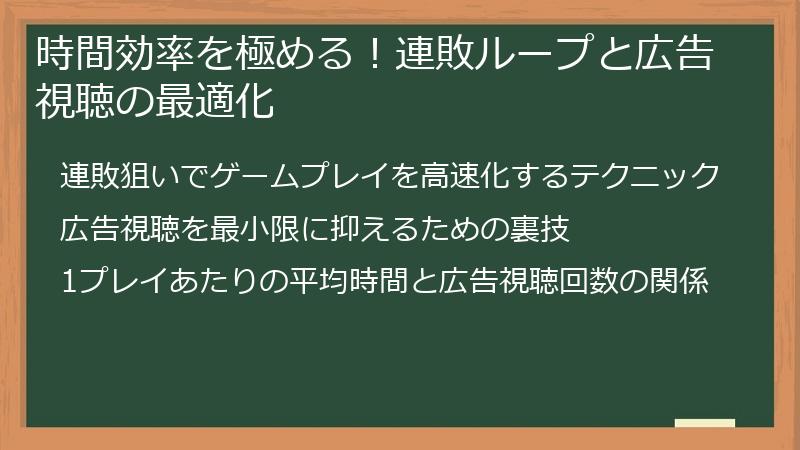 時間効率を極める！連敗ループと広告視聴の最適化

連敗狙いでゲームプレイを高速化するテクニック

広告視聴を最小限に抑えるための裏技

1プレイあたりの平均時間と広告視聴回数の関係